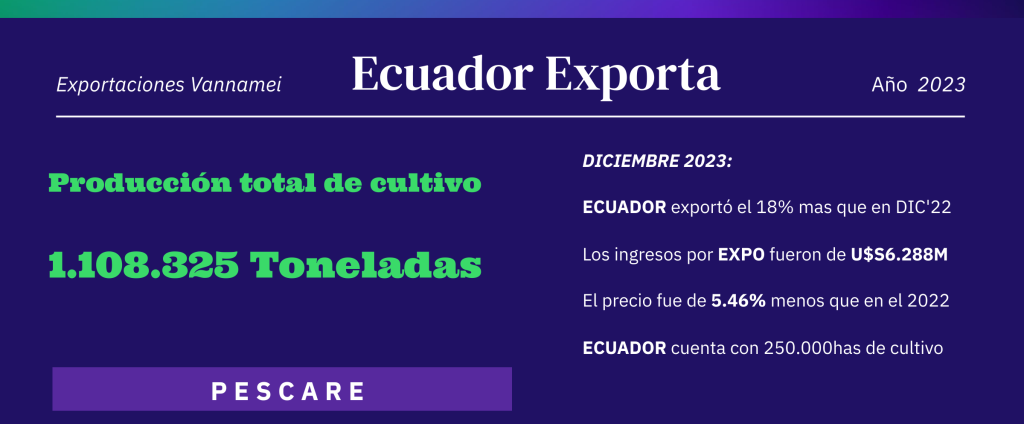 Exportaciones Vannamei

Ecuador Exporta

Año 2023

Producción total de cultivo

1.108.325 Toneladas

PESCARE

DICIEMBRE 2023:

ECUADOR exportó el 18% mas que en DIC'22

Los ingresos por EXPO fueron de U$S6.288M

El precio fue de 5.46% menos que en el 2022

ECUADOR cuenta con 250.000has de cultivo